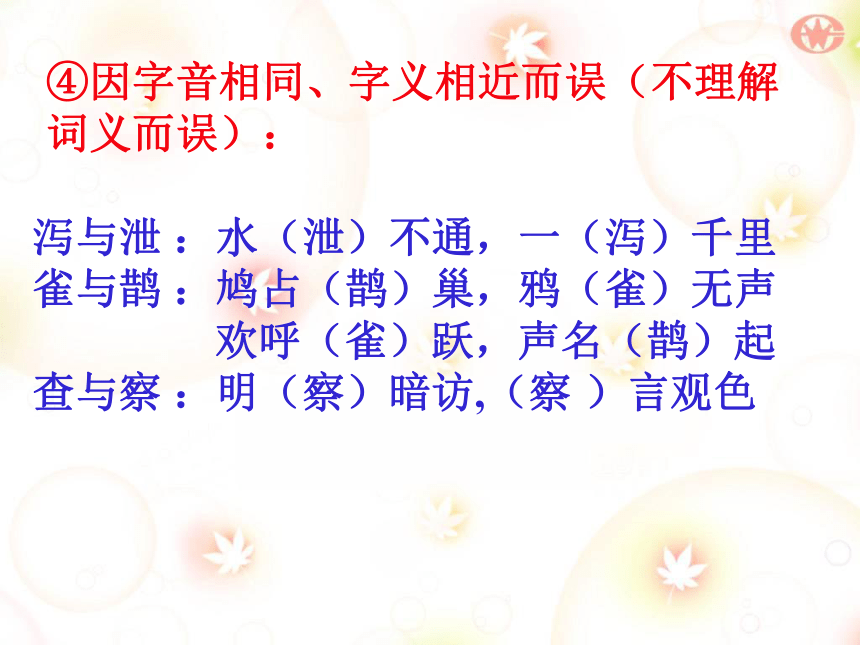 ④因字音相同、字义相近而误（不理解词义而误）：

泻与泄：水（泄）不通，一（泻）千里
雀与鹊：鸠占（鹊）巢，鸦（雀）无声
欢呼（雀）跃，声名（鹊）起
查与察：明（察）暗访,（察 ）言观色